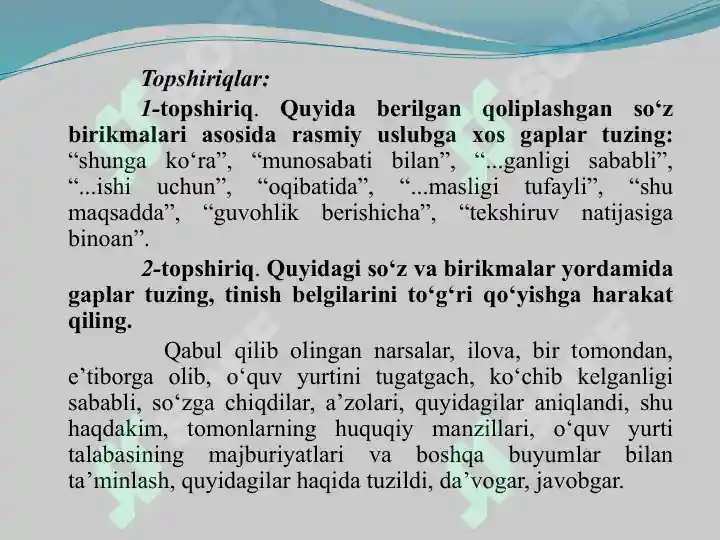 Topshiriqlar:

1-topshiriq. Quyida berilgan qoliplashgan so‘z birikmalari asosida rasmiy uslubga xos gaplar tuzing: “shunga ko‘ra”, “munosabati bilan”, “...ganligi sababli”, “...ishi uchun”, “oqibatida”, “...masligi tufayli”, “shu maqsadda”, “guvohlik berishicha”, “tekshiruv natijasiga binoan”.

2-topshiriq. Quyidagi so‘z va birikmalar yordamida gaplar tuzing, tinish belgilarini to‘g‘ri qo‘yishga harakat qiling.

Qabul qilib olingan narsalar, ilova, bir tomondan, e’tiborga olib, o‘quv yurtini tugatgach, ko‘chib kelganligi sababli, so‘zga chiqdilar, a’zolari, quyidagilar aniqlandi, shu haqdakim, tomonlarning huquqiy manzillari, o‘quv yurti talabasining majburiyatlari va boshqa buyumlar bilan ta’minlash, quyidagilar haqida tuzildi, da’vogar, javobgar.